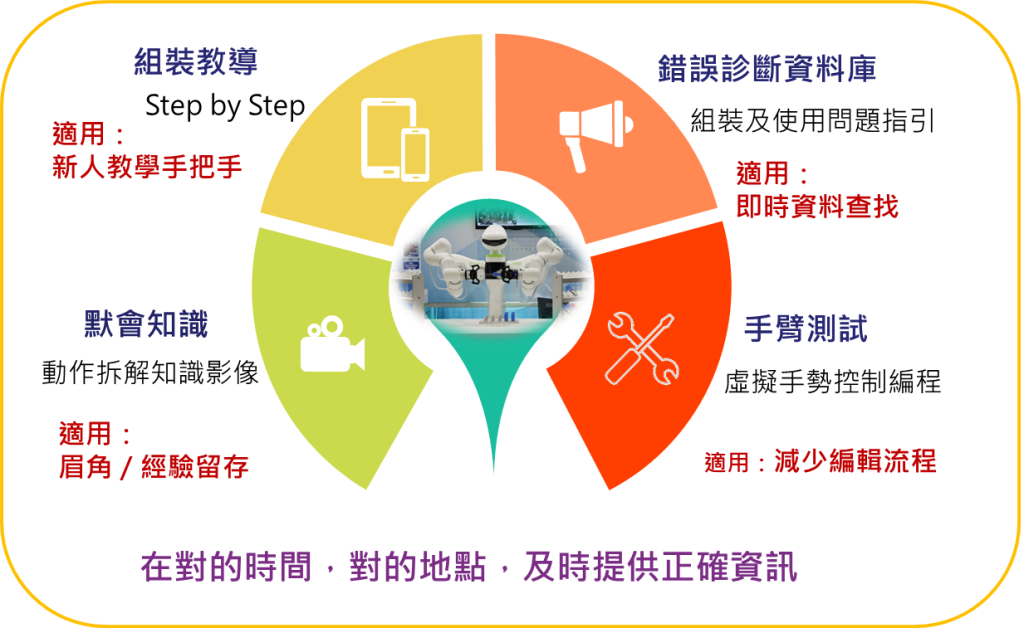 組裝教導

Step by Step

適用：
新人教學手把手

錯誤診斷資料庫

組裝及使用問題指引

適用：
即時資料查找

默會知識

動作拆解知識影像

適用：
眉角 / 經驗留存

手臂測試

虛擬手勢控制編程

適用：減少編輯流程

在對的時間，對的地點，及時提供正確資訊